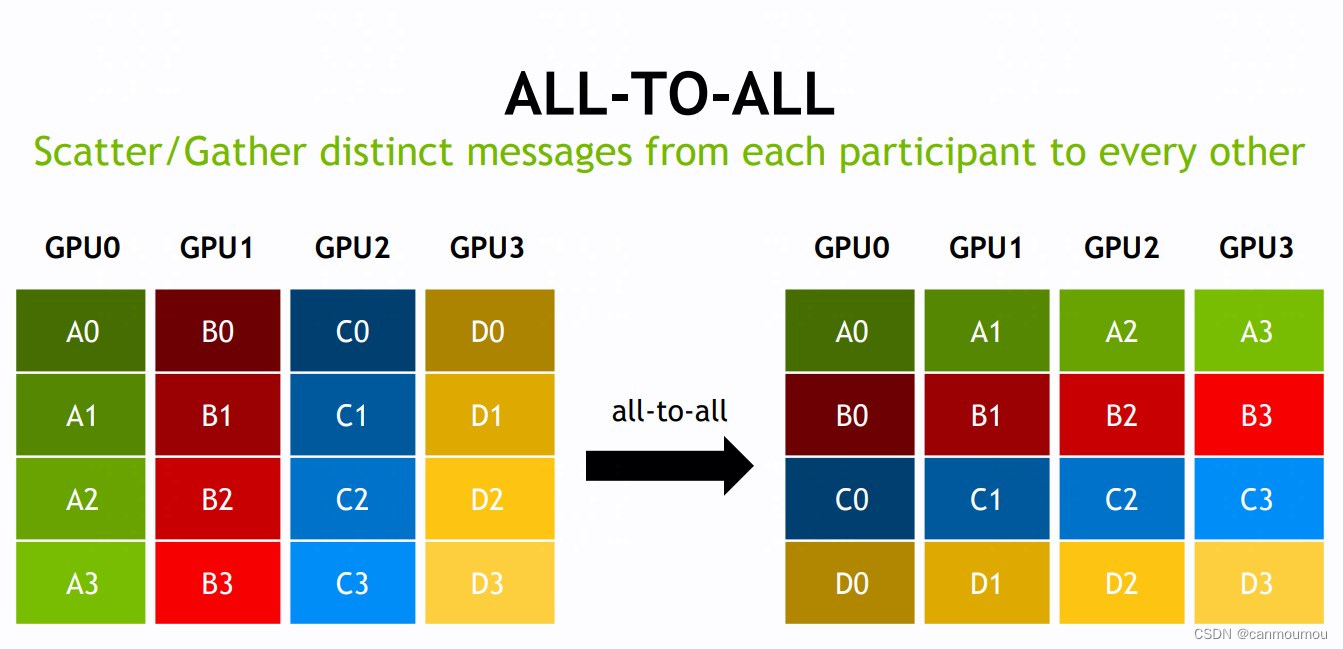 ALL-TO-ALL

Scatter/Gather distinct messages from each participant to every other

| GPU0 | GPU1 | GPU2 | GPU3 |
|---|---|---|---|
| A0 | B0 | C0 | D0 |
| A1 | B1 | C1 | D1 |
| A2 | B2 | C2 | D2 |
| A3 | B3 | C3 | D3 |

all-to-all

| GPU0 | GPU1 | GPU2 | GPU3 |
|---|---|---|---|
| A0 | A1 | A2 | A3 |
| B0 | B1 | B2 | B3 |
| C0 | C1 | C2 | C3 |
| D0 | D1 | D2 | D3 |

CSDN @canmoumou